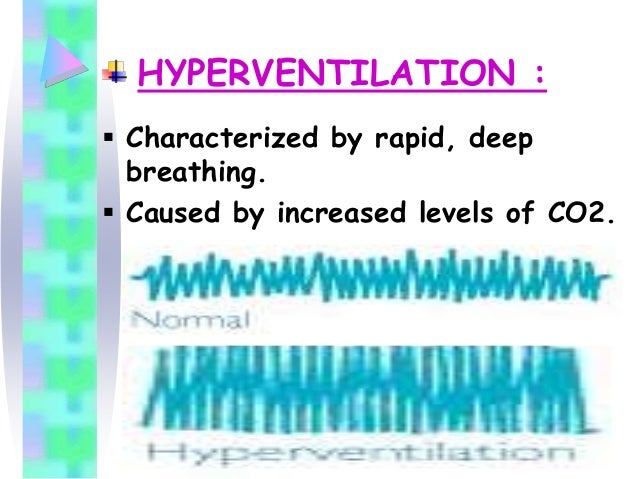 HYPERVENTILATION :

▪ Characterized by rapid, deep breathing.

▪ Caused by increased levels of CO2.

Normal

Hyperventilation